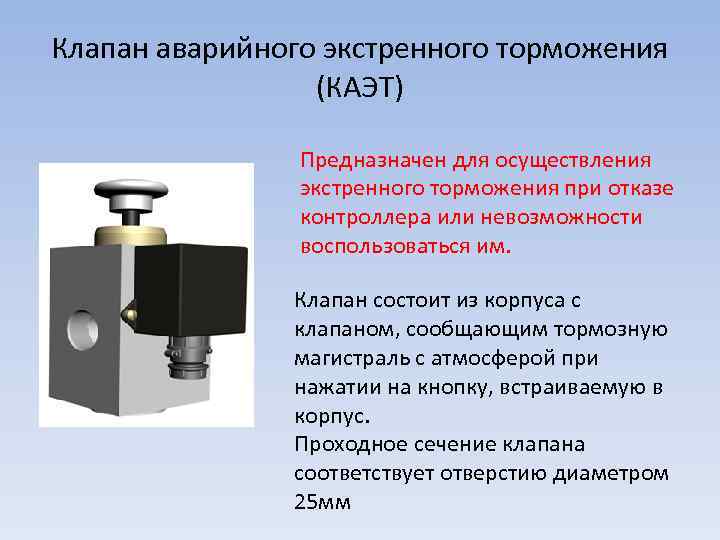 Клапан аварийного экстренного торможения (КАЭТ)

Предназначен для осуществления экстренного торможения при отказе контроллера или невозможности воспользоваться им.

Клапан состоит из корпуса с клапаном, сообщающим тормозную магистраль с атмосферой при нажатии на кнопку, встраиваемую в корпус.
Проходное сечение клапана соответствует отверстию диаметром 25мм